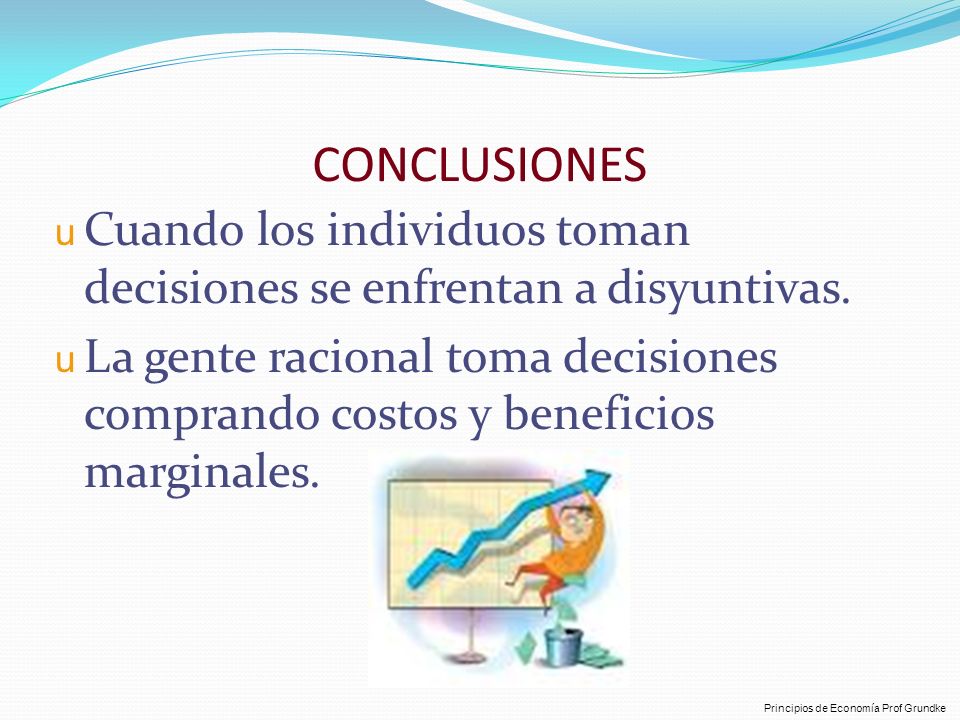 CONCLUSIONES

u Cuando los individuos toman decisiones se enfrentan a disyuntivas.

u La gente racional toma decisiones comprando costos y beneficios marginales.

Principios de Economía Prof Grundke